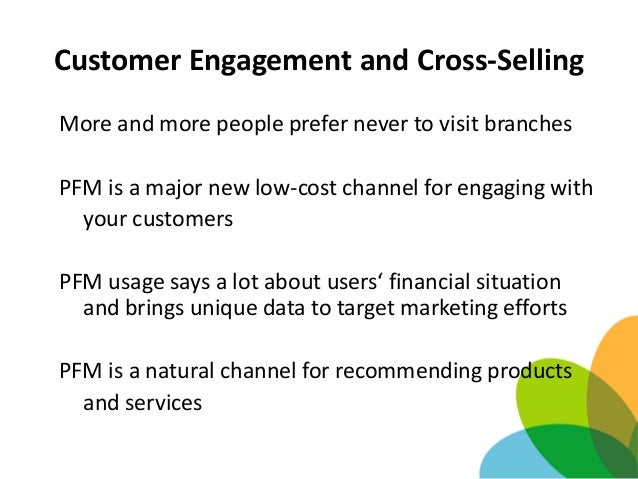 Customer Engagement and Cross-Selling

More and more people prefer never to visit branches

PFM is a major new low-cost channel for engaging with your customers

PFM usage says a lot about users‘ financial situation and brings unique data to target marketing efforts

PFM is a natural channel for recommending products and services